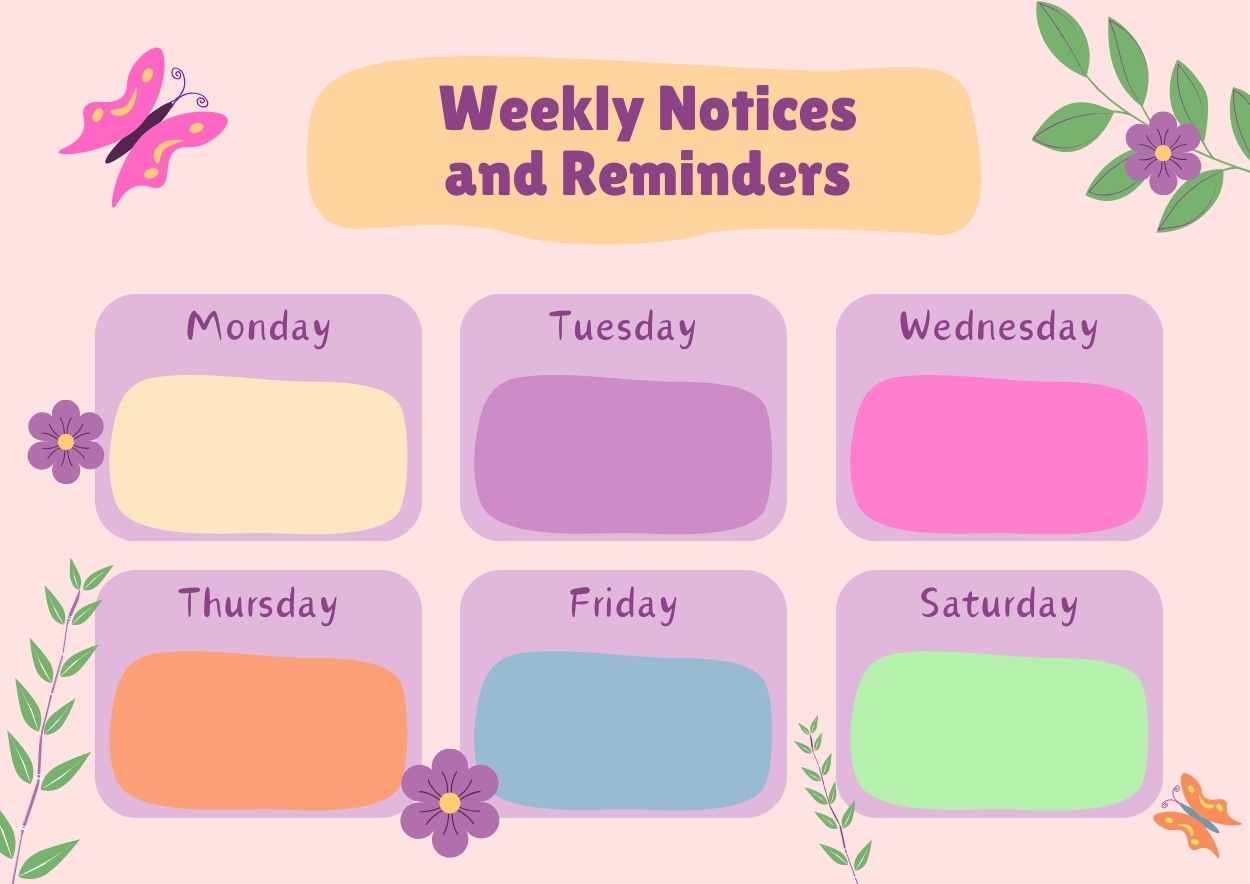 Weekly Notices and Reminders

Monday

Tuesday

Wednesday

Thursday

Friday

Saturday